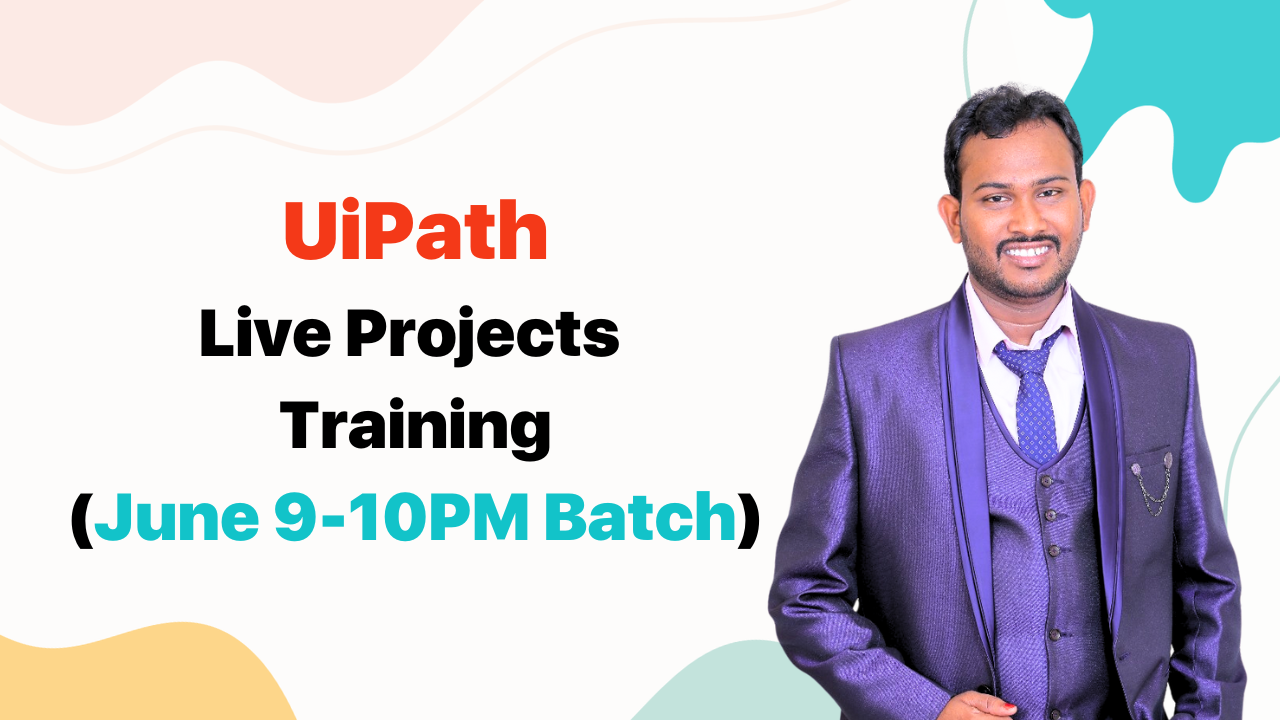 UiPath
Live Projects
Training
(June 9-10PM Batch)